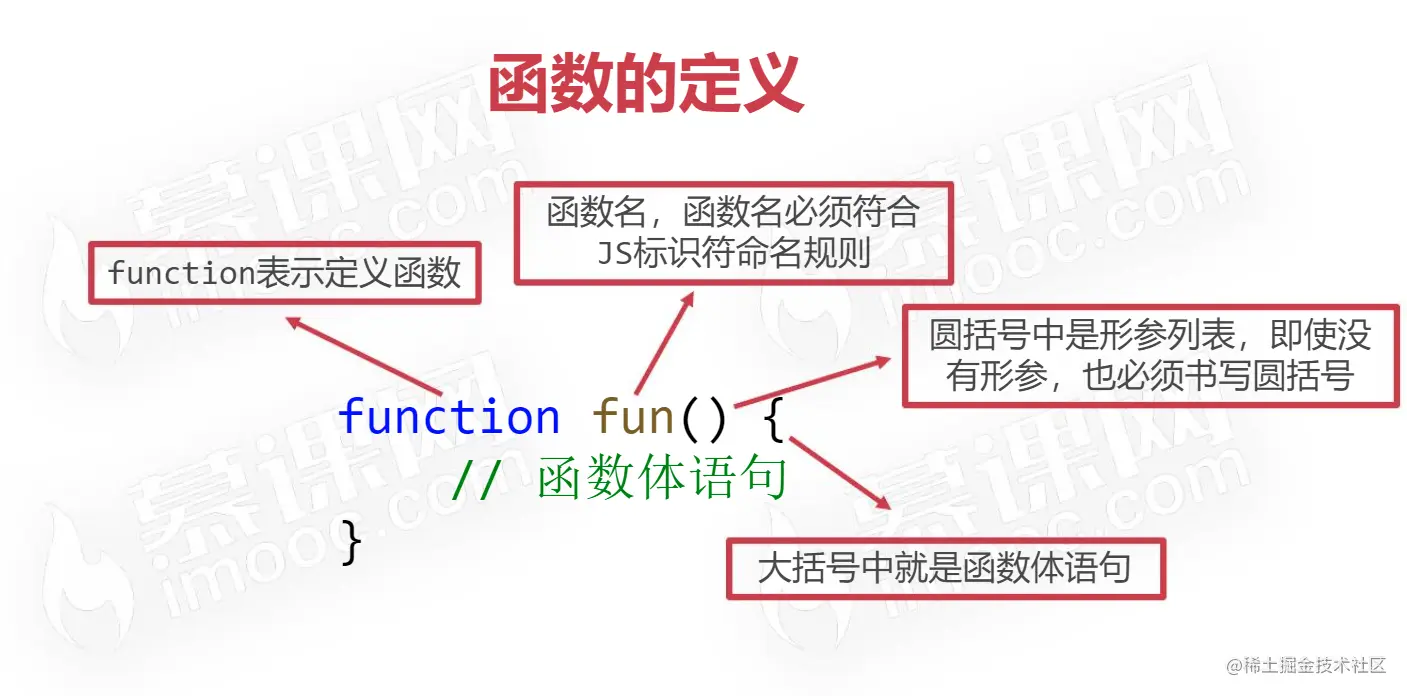 函数的定义

function表示定义函数

函数名，函数名必须符合JS标识符命名规则

圆括号中是形参列表，即使没有形参，也必须书写圆括号

function fun() {
    // 函数体语句
}

大括号中就是函数体语句

慕课网 imooc.com

@稀土掘金技术社区